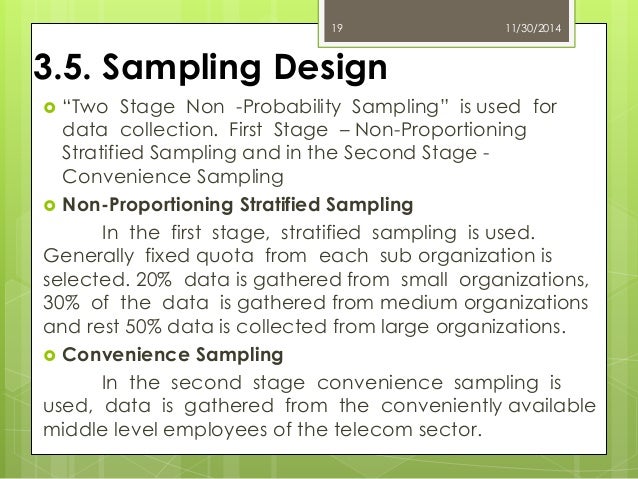 19

11/30/2014

3.5. Sampling Design

“Two Stage Non -Probability Sampling” is used for data collection. First Stage – Non-Proportioning Stratified Sampling and in the Second Stage - Convenience Sampling

Non-Proportioning Stratified Sampling

In the first stage, stratified sampling is used. Generally fixed quota from each sub organization is selected. 20% data is gathered from small organizations, 30% of the data is gathered from medium organizations and rest 50% data is collected from large organizations.

Convenience Sampling

In the second stage convenience sampling is used, data is gathered from the conveniently available middle level employees of the telecom sector.